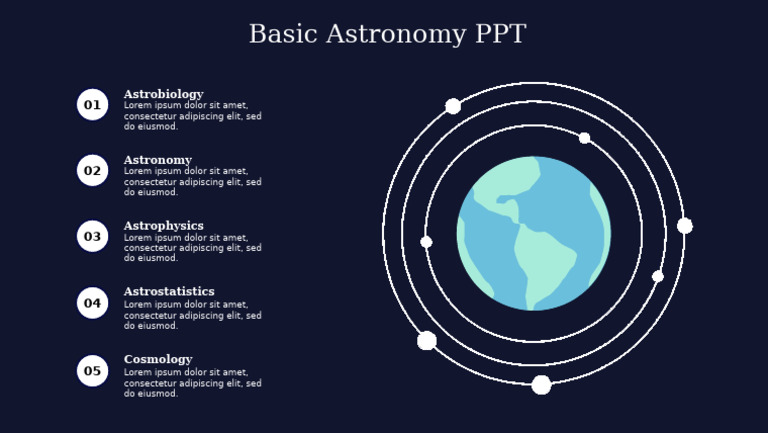 Basic Astronomy PPT

01

Astrobiology
Lorem ipsum dolor sit amet, consectetur adipiscing elit, sed do eiusmod.

02

Astronomy
Lorem ipsum dolor sit amet, consectetur adipiscing elit, sed do eiusmod.

03

Astrophysics
Lorem ipsum dolor sit amet, consectetur adipiscing elit, sed do eiusmod.

04

Astrostatistics
Lorem ipsum dolor sit amet, consectetur adipiscing elit, sed do eiusmod.

05

Cosmology
Lorem ipsum dolor sit amet, consectetur adipiscing elit, sed do eiusmod.